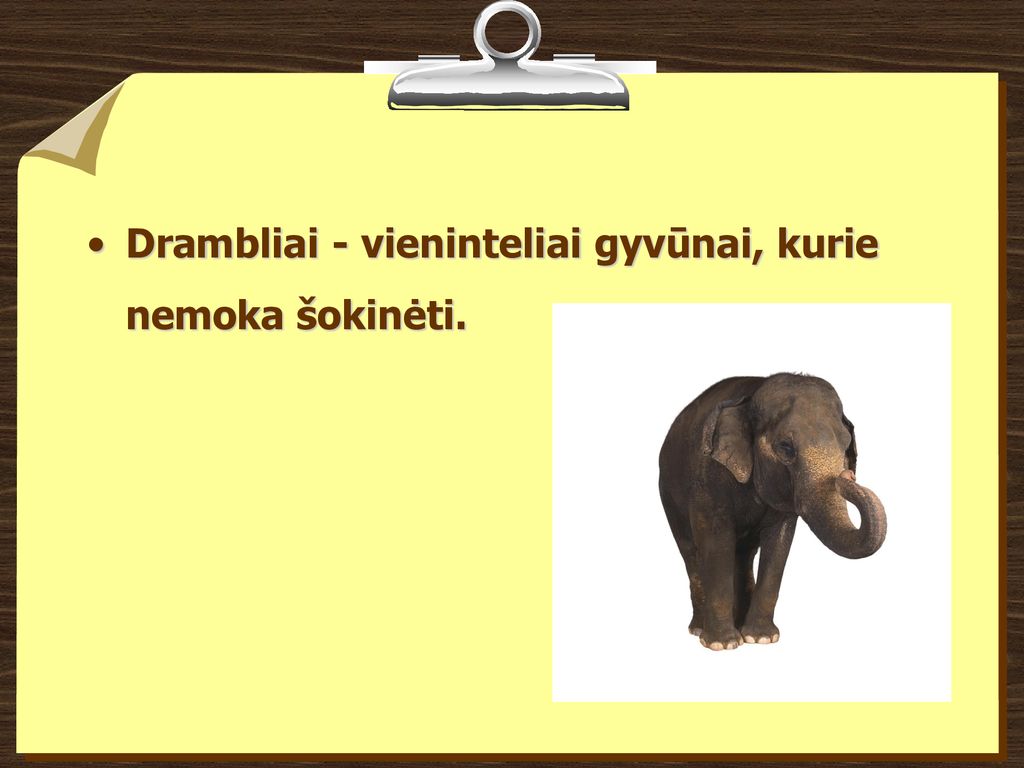 • Drambliai - vieninteliai gyvūnai, kurie nemoka šokinėti.